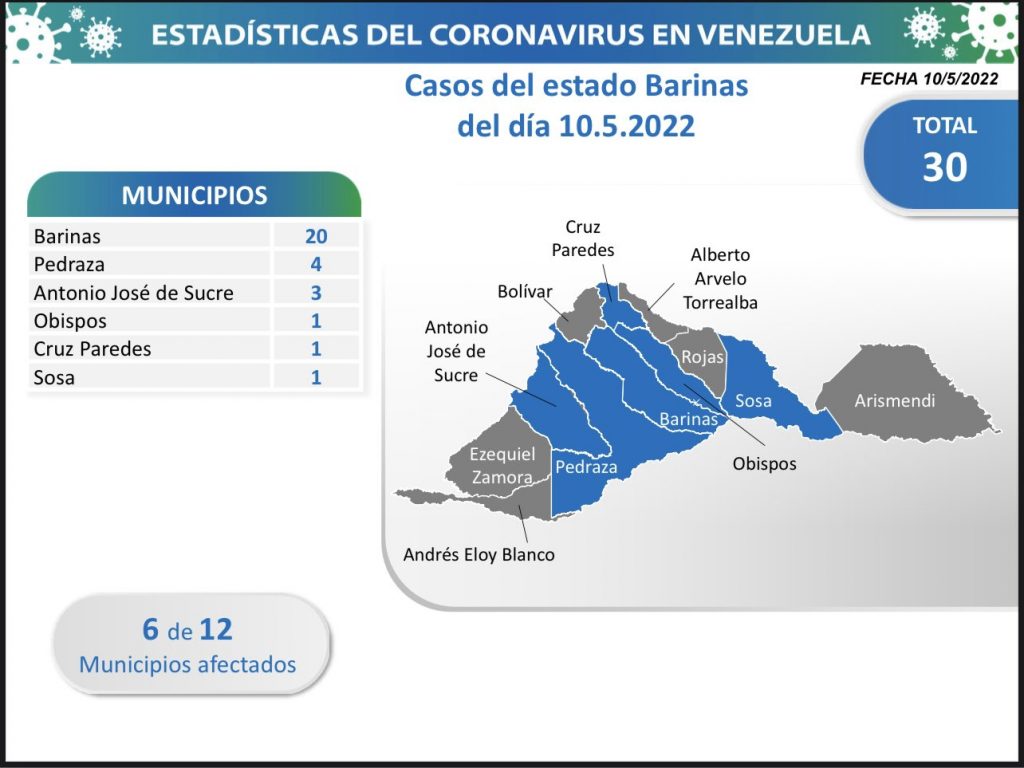 ESTADÍSTICAS DEL CORONAVIRUS EN VENEZUELA

Casos del estado Barinas del día 10.5.2022

FECHA 10/5/2022

TOTAL
30

| MUNICIPIOS | |
|---|---|
| Barinas | 20 |
| Pedraza | 4 |
| Antonio José de Sucre | 3 |
| Obispos | 1 |
| Cruz Paredes | 1 |
| Sosa | 1 |

Cruz Paredes
Alberto Arvelo Torrealba
Bolívar
Antonio José de Sucre
Rojas
Sosa
Arismendi
Barinas
Obispos
Ezequiel Zamora
Pedraza
Andrés Eloy Blanco

6 de 12
Municipios afectados